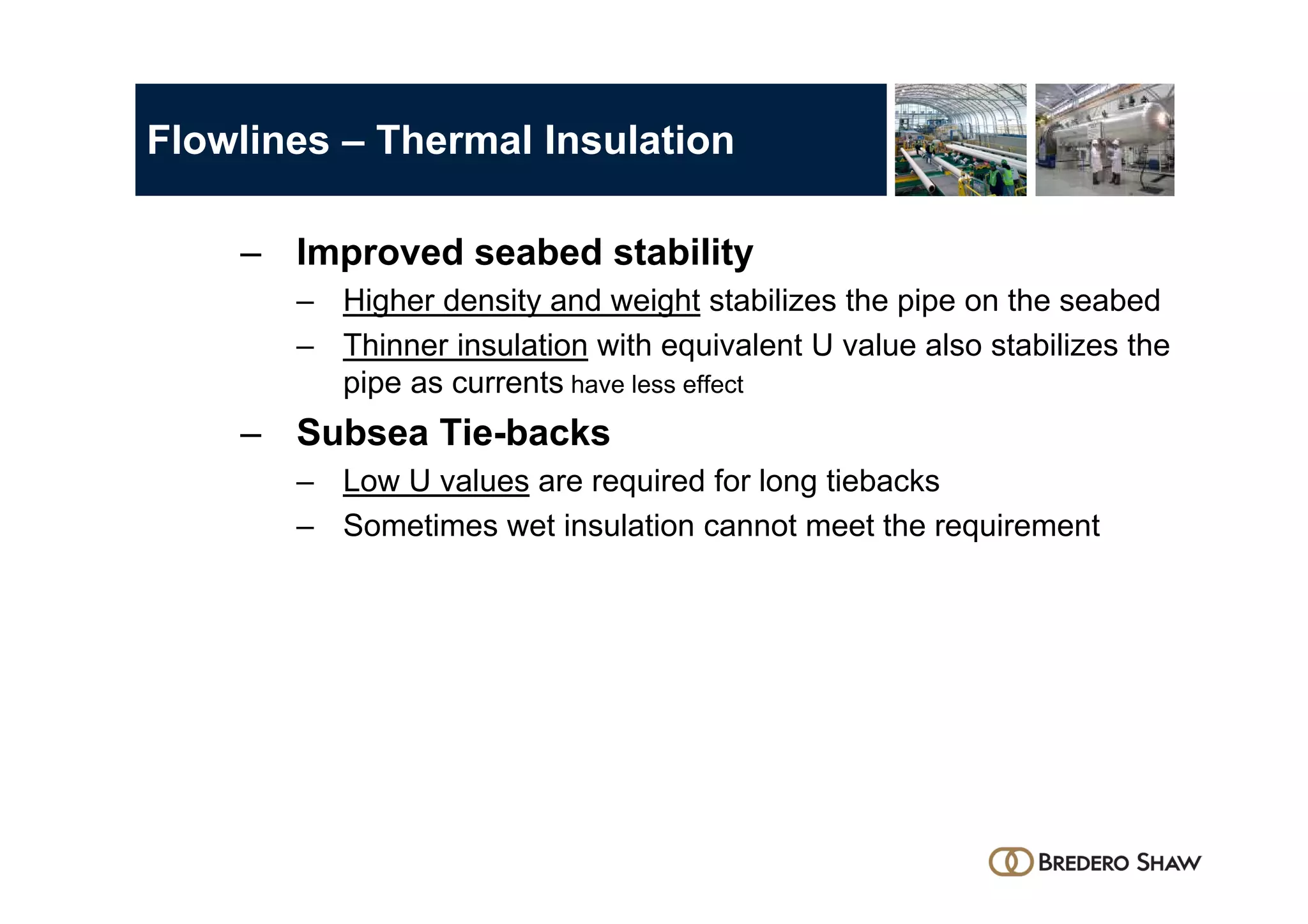 Flowlines – Thermal Insulation

– Improved seabed stability
– Higher density and weight stabilizes the pipe on the seabed
– Thinner insulation with equivalent U value also stabilizes the pipe as currents have less effect

– Subsea Tie-backs
– Low U values are required for long tiebacks
– Sometimes wet insulation cannot meet the requirement

BREDERO SHAW